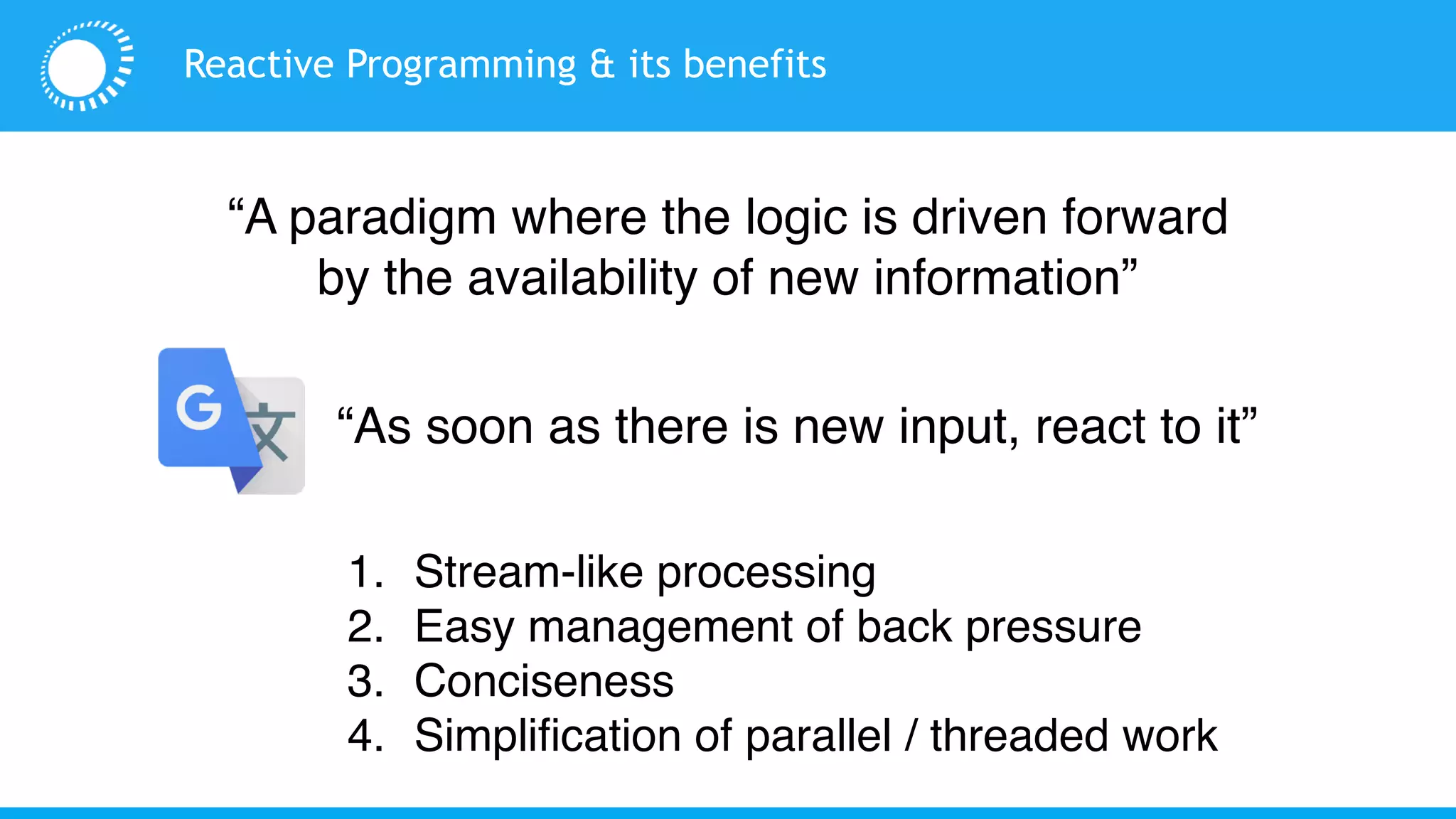 Reactive Programming & its benefits

“A paradigm where the logic is driven forward by the availability of new information”

G 文

“As soon as there is new input, react to it”

1. Stream-like processing
2. Easy management of back pressure
3. Conciseness
4. Simplification of parallel / threaded work